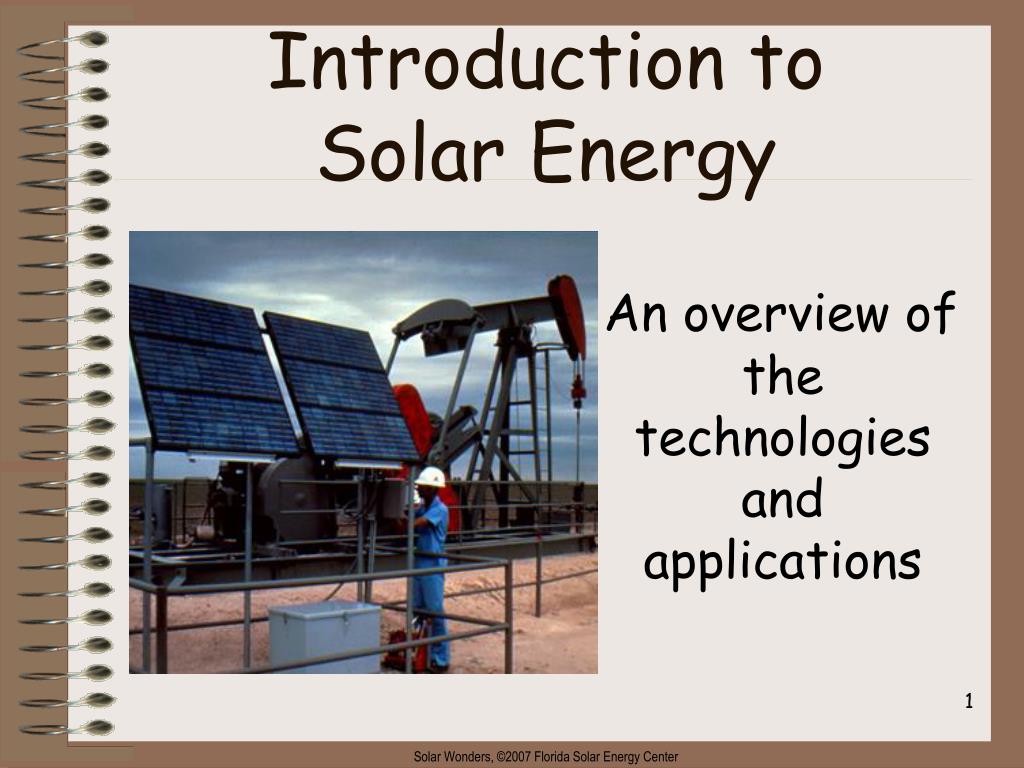 Introduction to Solar Energy

An overview of the technologies and applications

1

Solar Wonders, ©2007 Florida Solar Energy Center